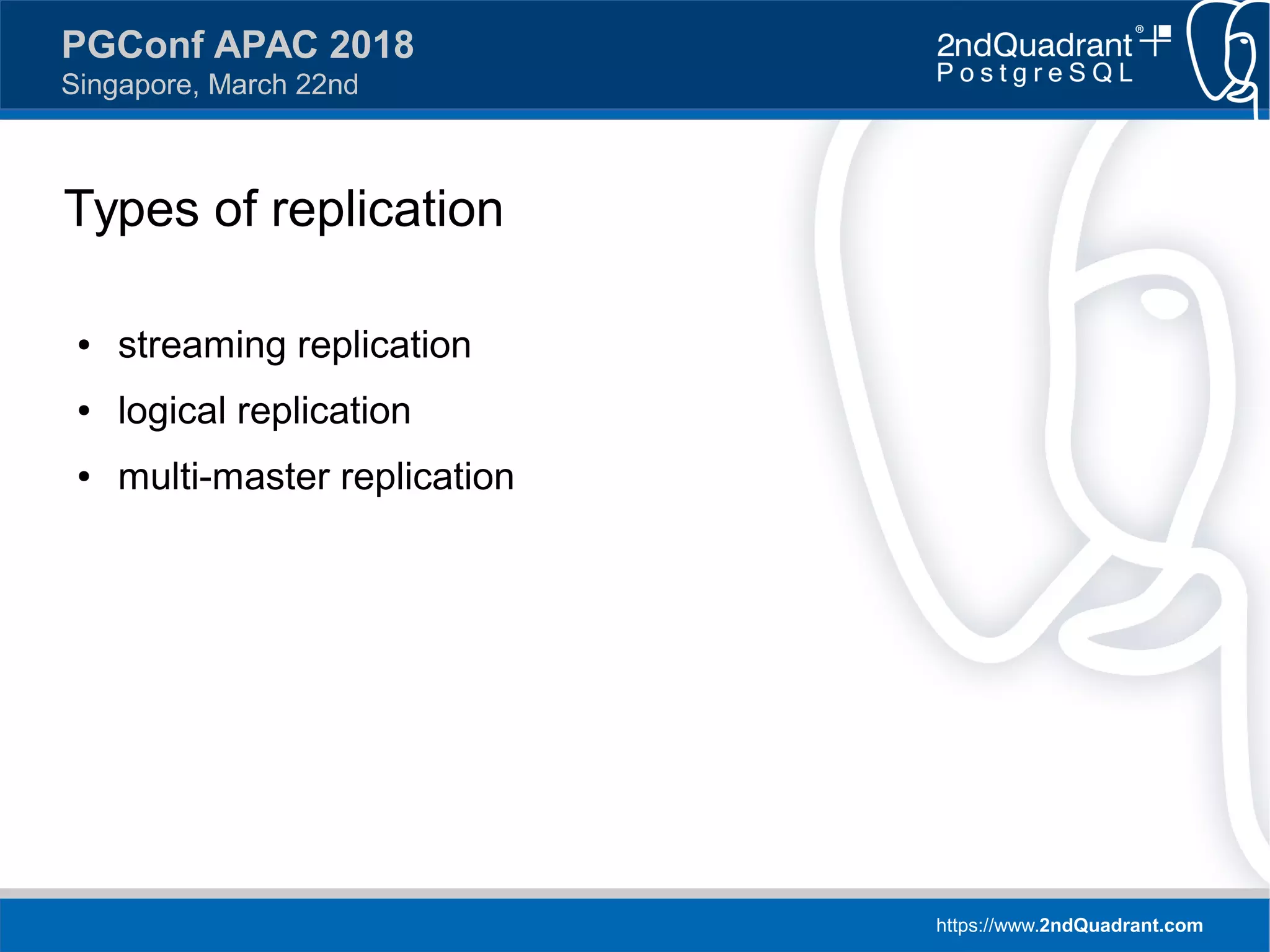 PGConf APAC 2018
Singapore, March 22nd

2ndQuadrant®
PostgreSQL

Types of replication

• streaming replication
• logical replication
• multi-master replication

https://www.2ndQuadrant.com